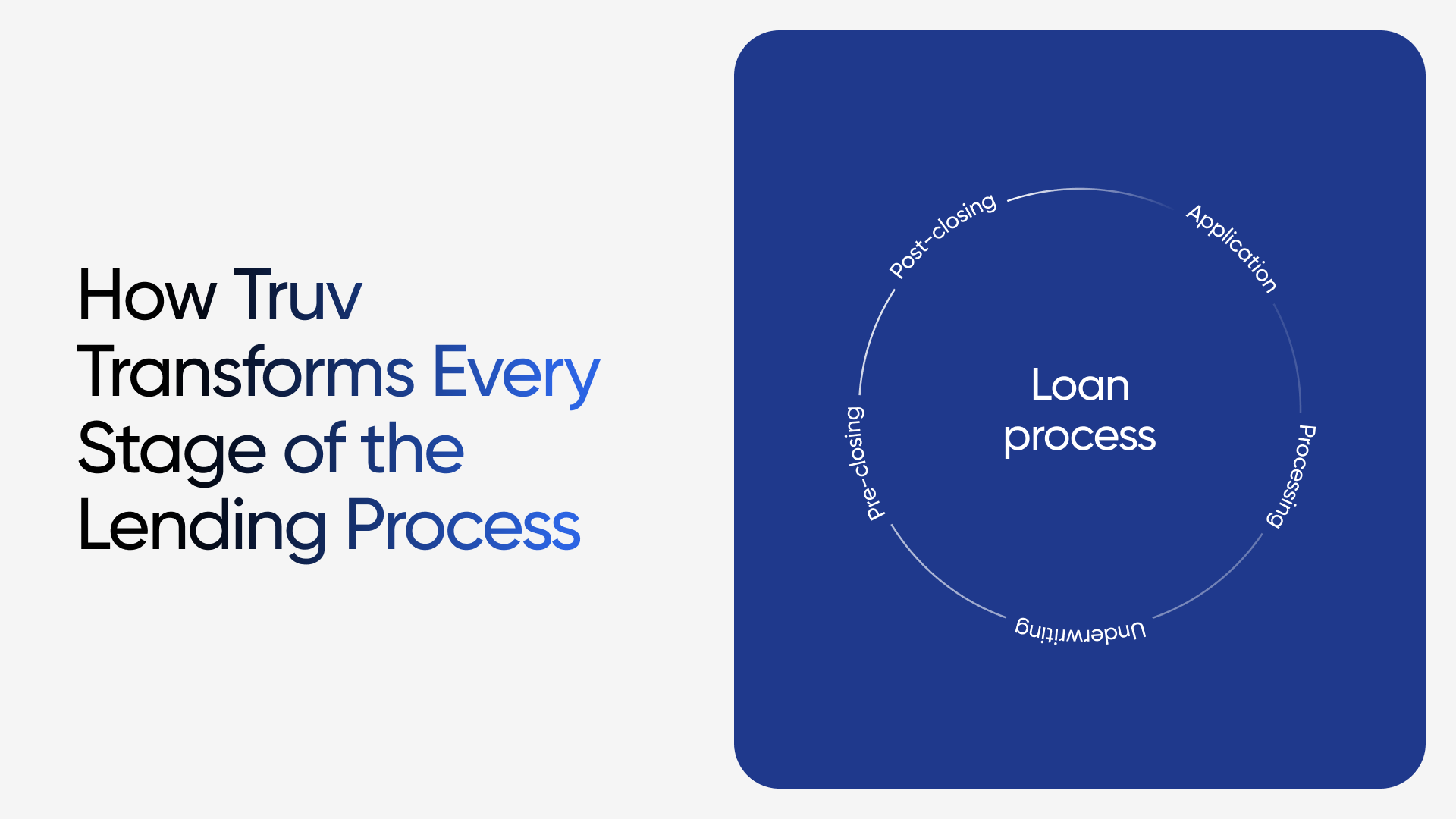 How Truv Transforms Every Stage of the Lending Process

Loan process

Application

Processing

Underwriting

Pre-closing

Post-closing